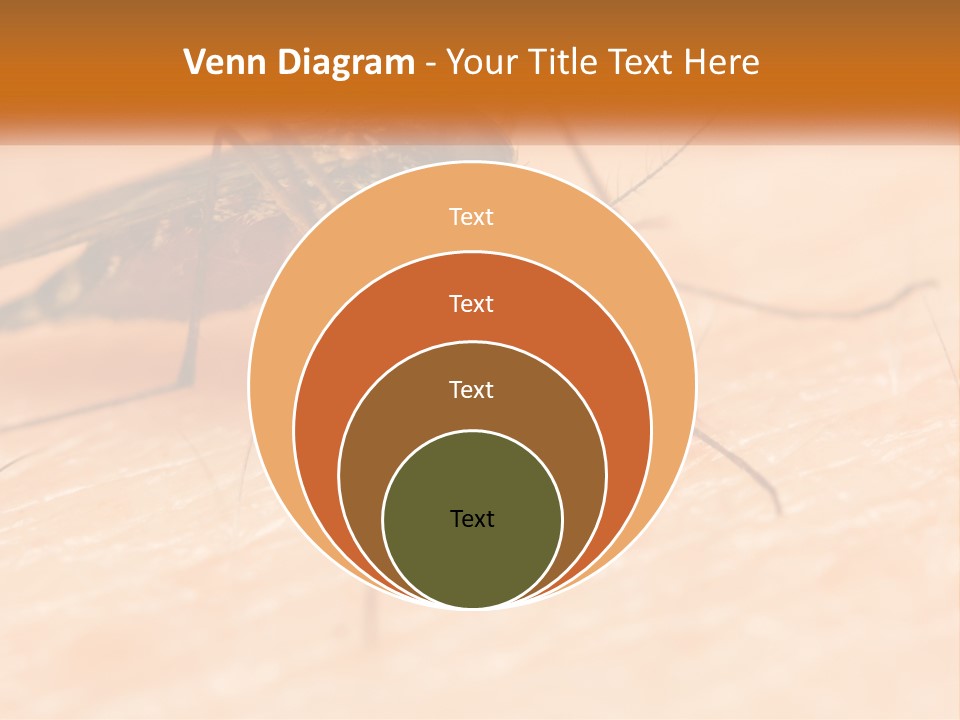 Venn Diagram - Your Title Text Here

Text

Text

Text

Text